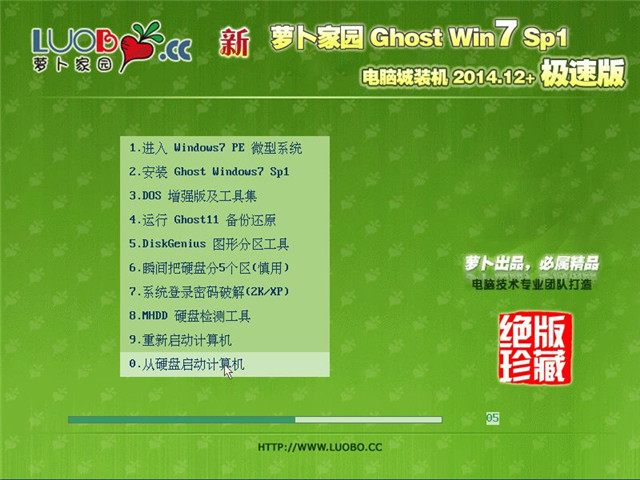 LUOBO.CC
萝卜家园

新 萝卜家园 Ghost Win7 Sp1
电脑城装机 2014.12+ 极速版

1.进入 Windows7 PE 微型系统
2.安装 Ghost Windows7 Sp1
3.DOS 增强版及工具集
4.运行 Ghost11 备份还原
5.DiskGenius 图形分区工具
6.瞬间把硬盘分5个区(慎用)
7.系统登录密码破解(2K/XP)
8.MHDD 硬盘检测工具
9.重新启动计算机
0.从硬盘启动计算机

萝卜出品，必属精品
电脑技术专业团队打造

绝版珍藏

05

HTTP://WWW.LUOBO.CC